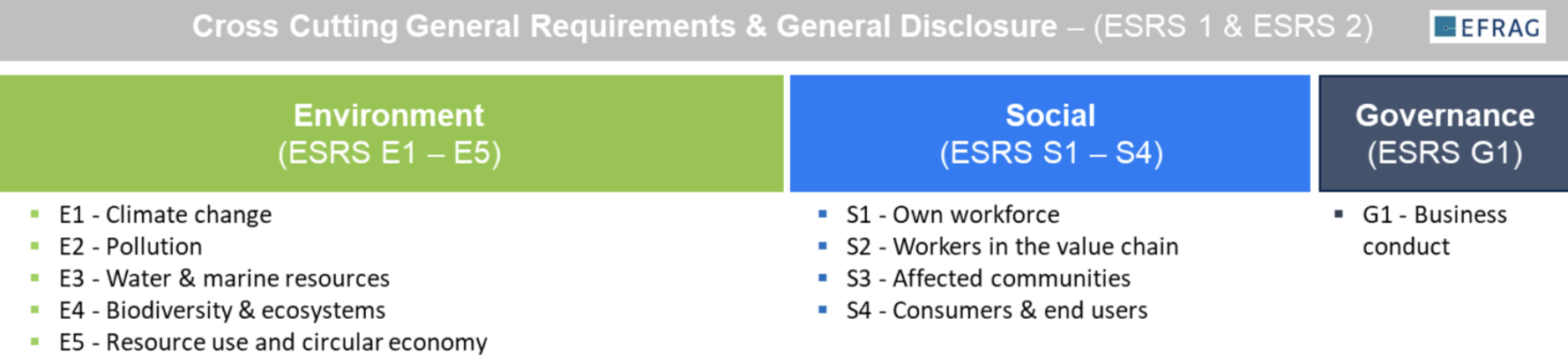 Cross Cutting General Requirements & General Disclosure – (ESRS 1 & ESRS 2)

EFRAG

Environment
(ESRS E1 – E5)

- E1 - Climate change
- E2 - Pollution
- E3 - Water & marine resources
- E4 - Biodiversity & ecosystems
- E5 - Resource use and circular economy

Social
(ESRS S1 – S4)

- S1 - Own workforce
- S2 - Workers in the value chain
- S3 - Affected communities
- S4 - Consumers & end users

Governance
(ESRS G1)

- G1 - Business conduct